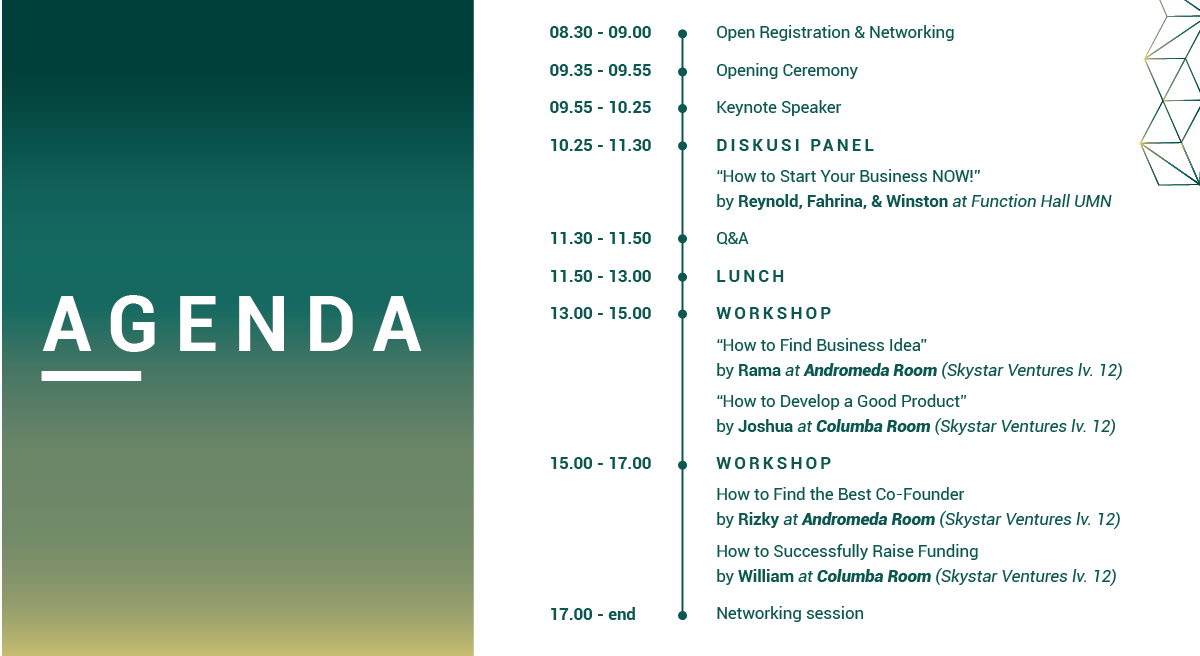 AGENDA

08.30 - 09.00 Open Registration & Networking

09.35 - 09.55 Opening Ceremony

09.55 - 10.25 Keynote Speaker

10.25 - 11.30 DISKUSI PANEL

"How to Start Your Business NOW!"
by Reynold, Fahrina, & Winston at Function Hall UMN

11.30 - 11.50 Q&A

11.50 - 13.00 LUNCH

13.00 - 15.00 WORKSHOP

"How to Find Business Idea"
by Rama at Andromeda Room (Skystar Ventures lv. 12)

"How to Develop a Good Product"
by Joshua at Columba Room (Skystar Ventures lv. 12)

15.00 - 17.00 WORKSHOP

How to Find the Best Co-Founder
by Rizky at Andromeda Room (Skystar Ventures lv. 12)

How to Successfully Raise Funding
by William at Columba Room (Skystar Ventures lv. 12)

17.00 - end Networking session